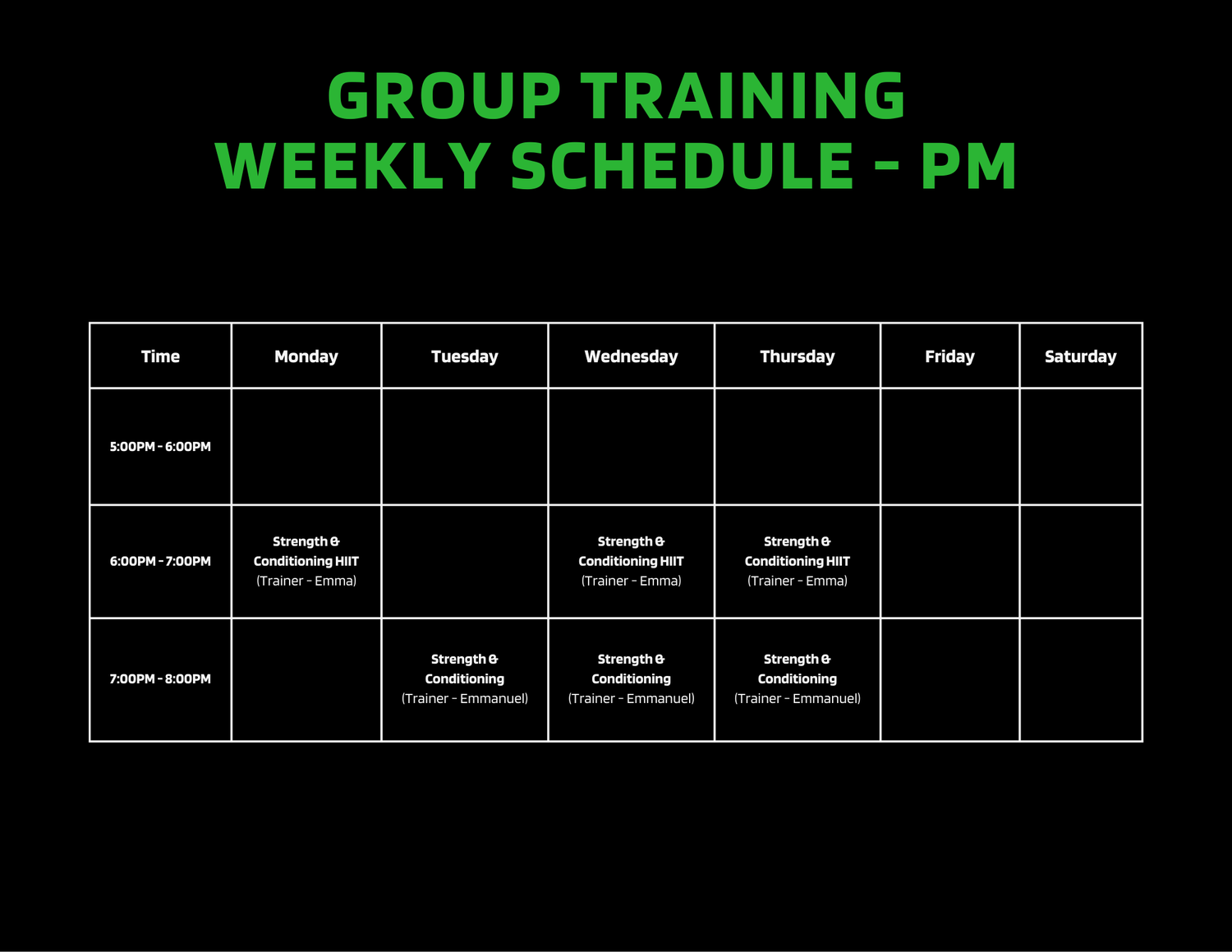 GROUP TRAINING
WEEKLY SCHEDULE - PM

| Time | Monday | Tuesday | Wednesday | Thursday | Friday | Saturday |
|---|---|---|---|---|---|---|
| 5:00PM - 6:00PM | | | | | | |
| 6:00PM - 7:00PM | Strength & Conditioning HIIT (Trainer - Emma) | | Strength & Conditioning HIIT (Trainer - Emma) | Strength & Conditioning HIIT (Trainer - Emma) | | |
| 7:00PM - 8:00PM | | Strength & Conditioning (Trainer - Emmanuel) | Strength & Conditioning (Trainer - Emmanuel) | Strength & Conditioning (Trainer - Emmanuel) | | |